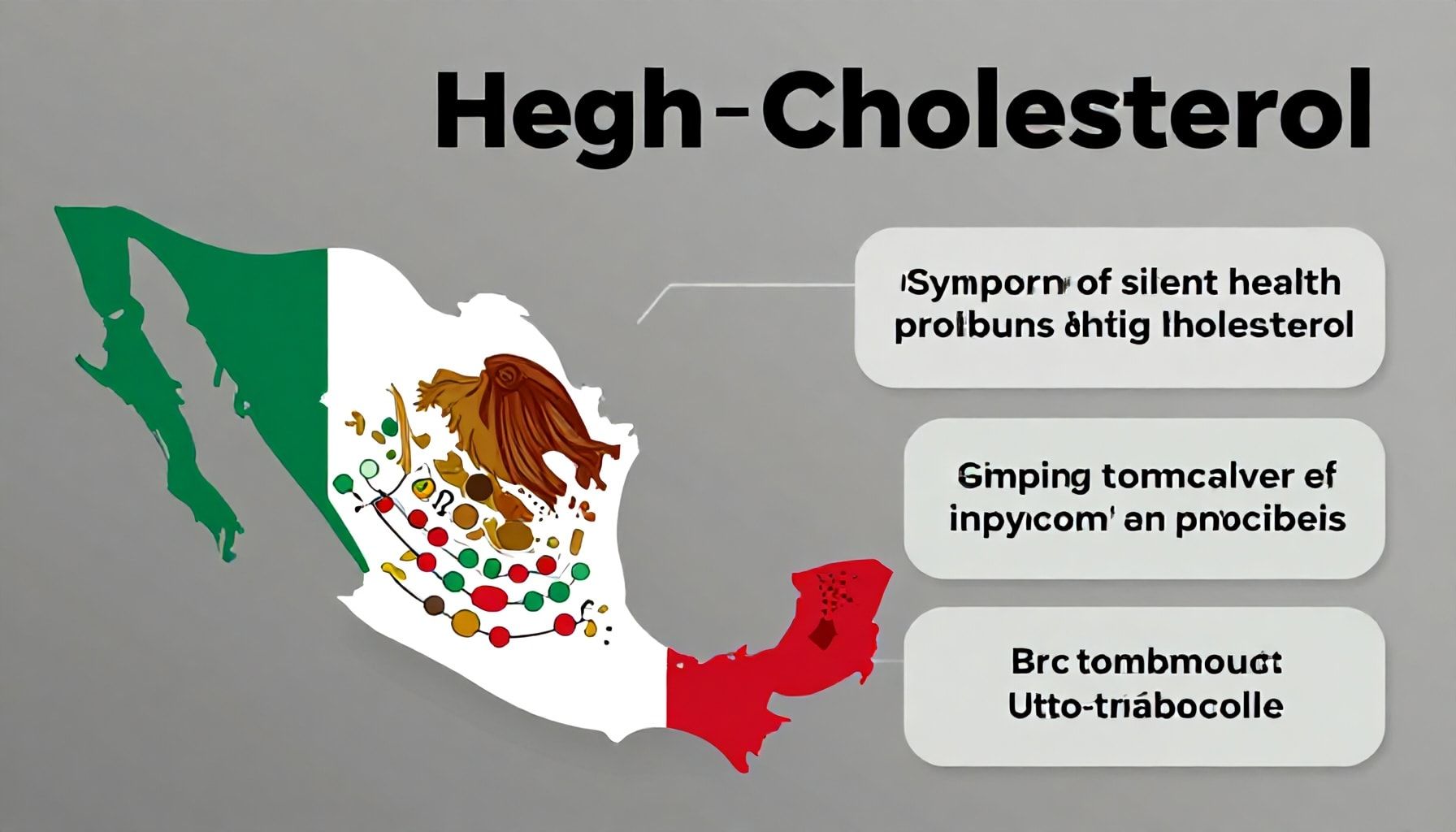 Hegh-Cholesterol

Symporn of silent health prolbuns ðhtig lholesterol

Gimping tomcalver ef inpyicom' an pnocibeis

Brc tombmouct Utto-triábocolle